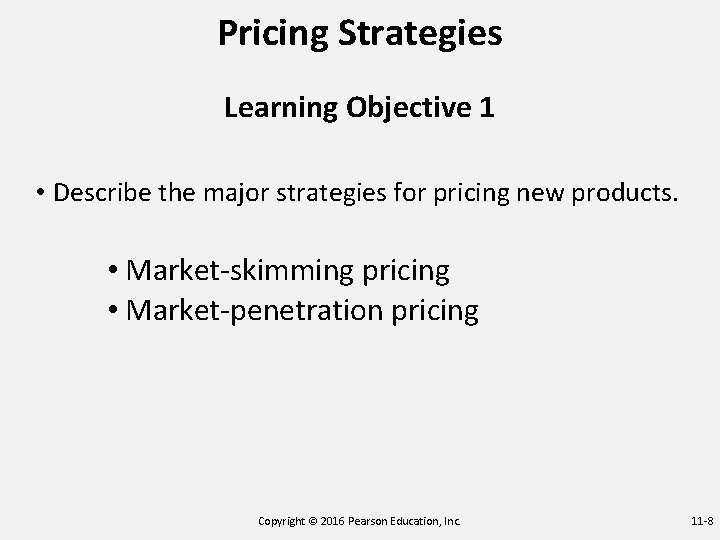 Pricing Strategies

Learning Objective 1

• Describe the major strategies for pricing new products.

• Market-skimming pricing
• Market-penetration pricing

Copyright © 2016 Pearson Education, Inc.

11-8